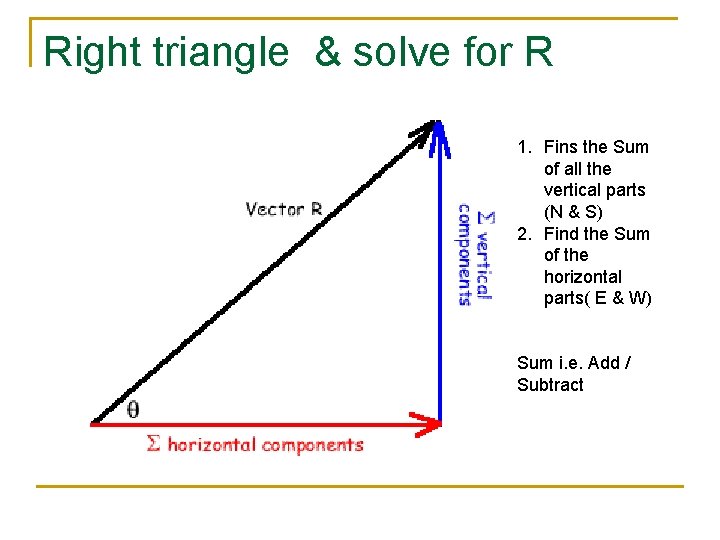 Right triangle & solve for R

Vector R

$\Sigma$ vertical components

$\theta$

$\Sigma$ horizontal components

1. Fins the Sum of all the vertical parts (N & S)
2. Find the Sum of the horizontal parts( E & W)

Sum i.e. Add / Subtract